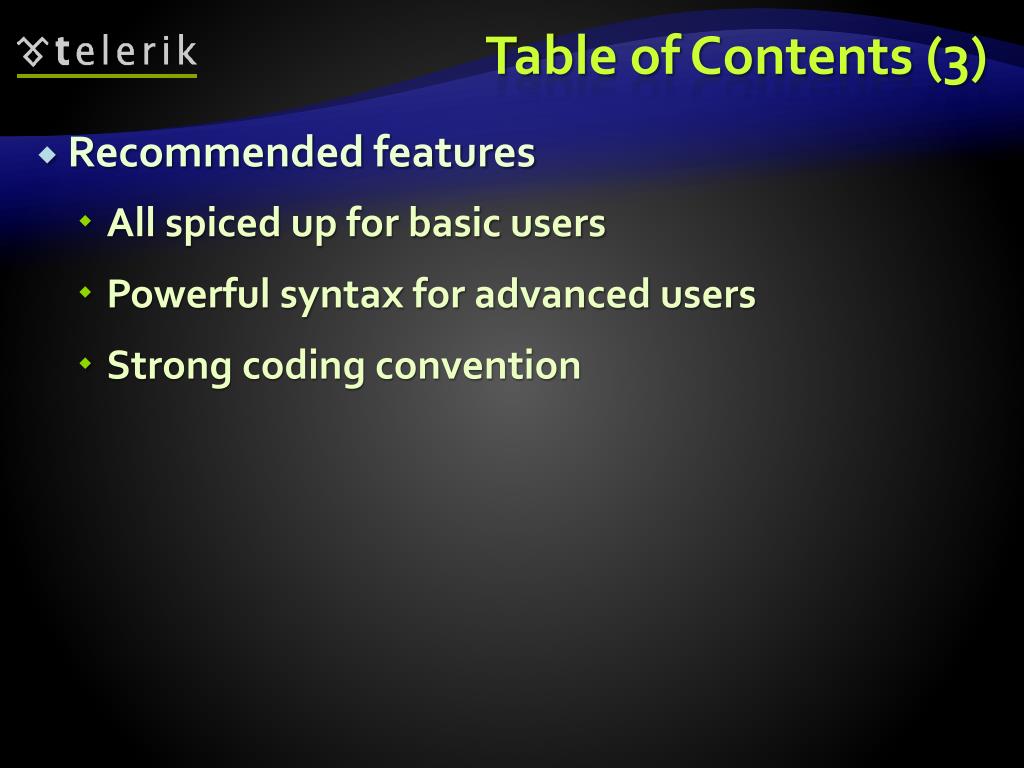 telerik

Table of Contents (3)

Recommended features

All spiced up for basic users

Powerful syntax for advanced users

Strong coding convention